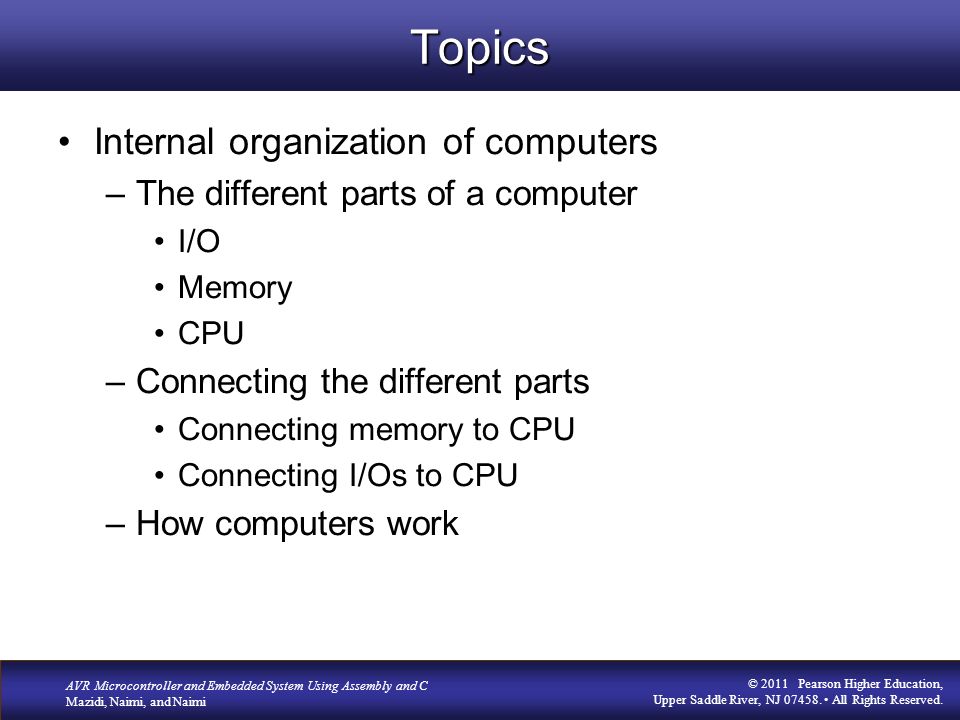 Topics

• Internal organization of computers
– The different parts of a computer
• I/O
• Memory
• CPU
– Connecting the different parts
• Connecting memory to CPU
• Connecting I/Os to CPU
– How computers work

AVR Microcontroller and Embedded System Using Assembly and C
Mazidi, Naimi, and Naimi

© 2011 Pearson Higher Education,
Upper Saddle River, NJ 07458. • All Rights Reserved.